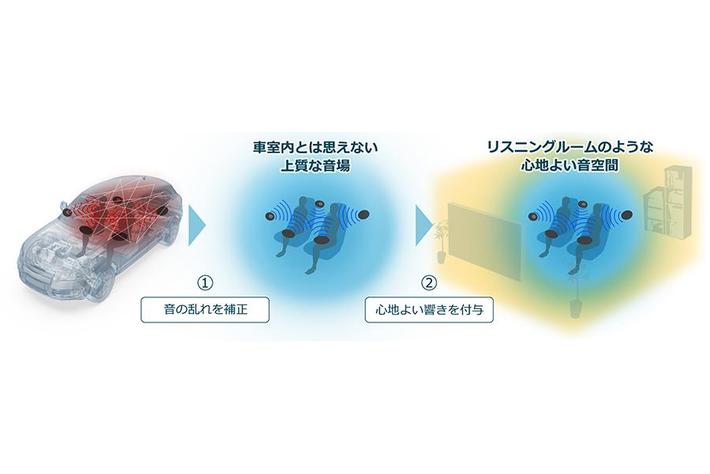 車室内とは思えない
上質な音場

リスニングルームのような
心地よい音空間

①
音の乱れを補正

②
心地よい響きを付与